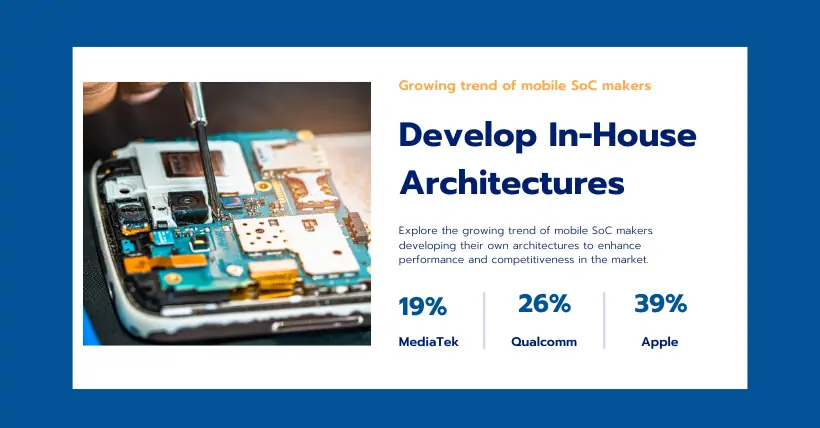 Growing trend of mobile SoC makers

Develop In-House Architectures

Explore the growing trend of mobile SoC makers developing their own architectures to enhance performance and competitiveness in the market.

19%
MediaTek

26%
Qualcomm

39%
Apple